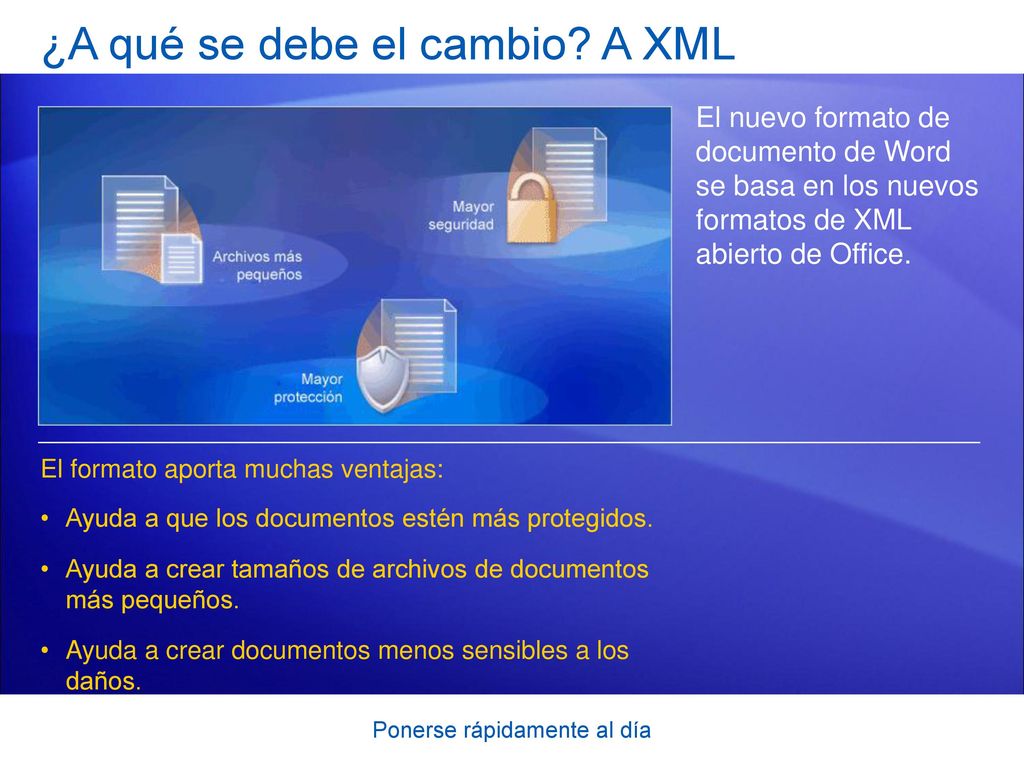 ¿A qué se debe el cambio? A XML

Archivos más pequeños

Mayor seguridad

Mayor protección

El nuevo formato de documento de Word se basa en los nuevos formatos de XML abierto de Office.

El formato aporta muchas ventajas:

• Ayuda a que los documentos estén más protegidos.

• Ayuda a crear tamaños de archivos de documentos más pequeños.

• Ayuda a crear documentos menos sensibles a los daños.

Ponerse rápidamente al día